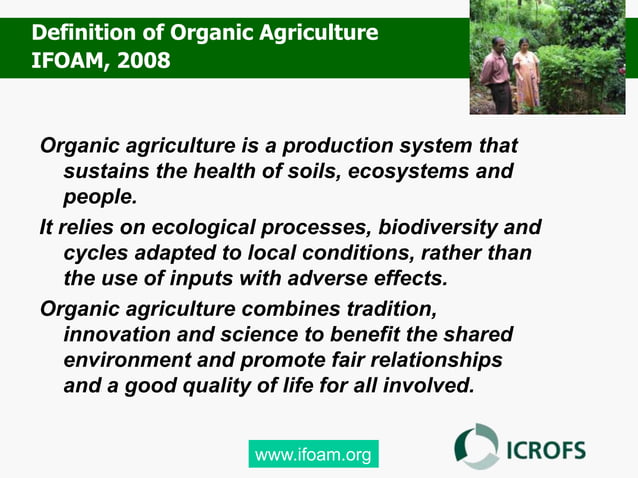 Definition of Organic Agriculture
IFOAM, 2008

Organic agriculture is a production system that sustains the health of soils, ecosystems and people.

It relies on ecological processes, biodiversity and cycles adapted to local conditions, rather than the use of inputs with adverse effects.

Organic agriculture combines tradition, innovation and science to benefit the shared environment and promote fair relationships and a good quality of life for all involved.

www.ifoam.org

ICROFS